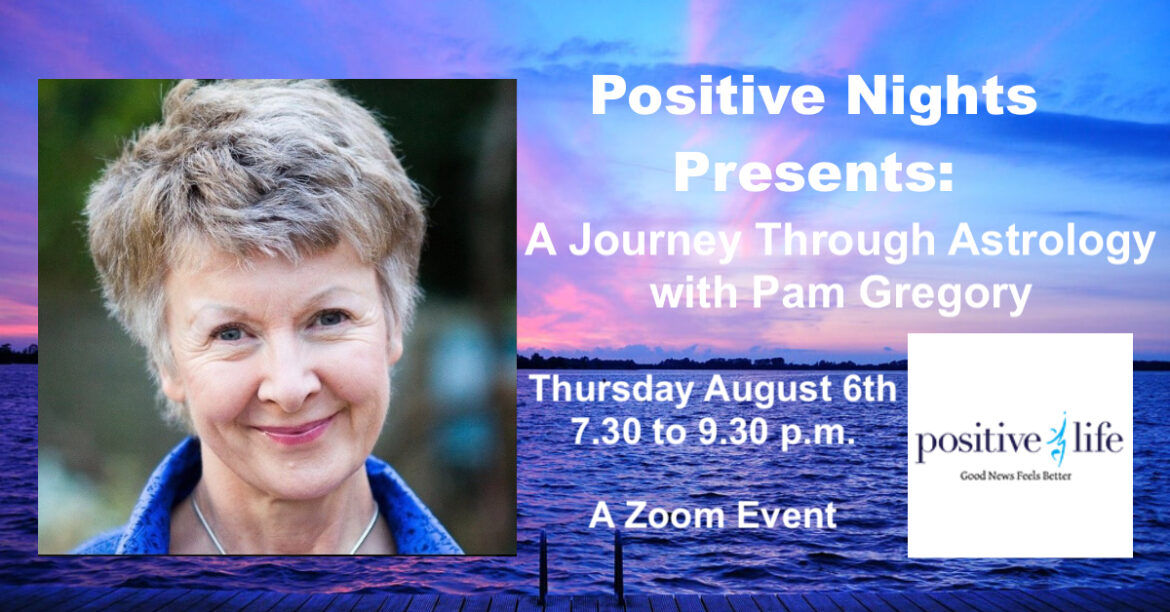 Positive Nights Presents:

A Journey Through Astrology with Pam Gregory

Thursday August 6th
7.30 to 9.30 p.m.

A Zoom Event

positive life
Good News Feels Better